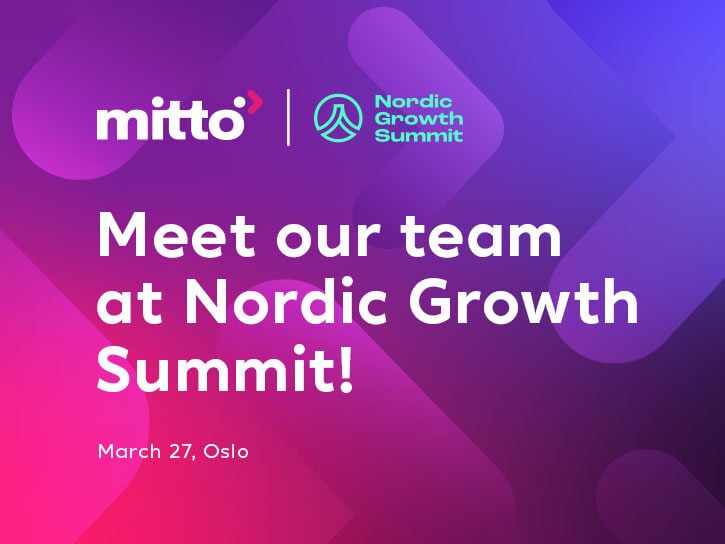 mitto

Nordic Growth Summit

Meet our team at Nordic Growth Summit!

March 27, Oslo